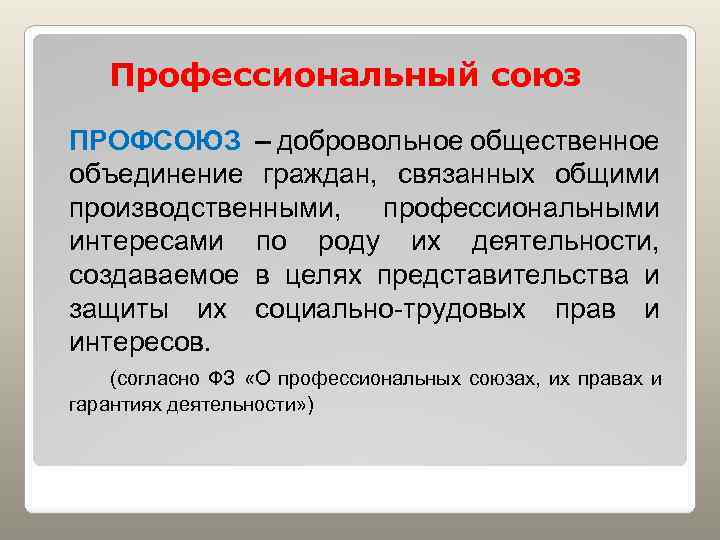 Профессиональный союз

ПРОФСОЮЗ – добровольное общественное объединение граждан, связанных общими производственными, профессиональными интересами по роду их деятельности, создаваемое в целях представительства и защиты их социально-трудовых прав и интересов.

(согласно ФЗ «О профессиональных союзах, их правах и гарантиях деятельности»)